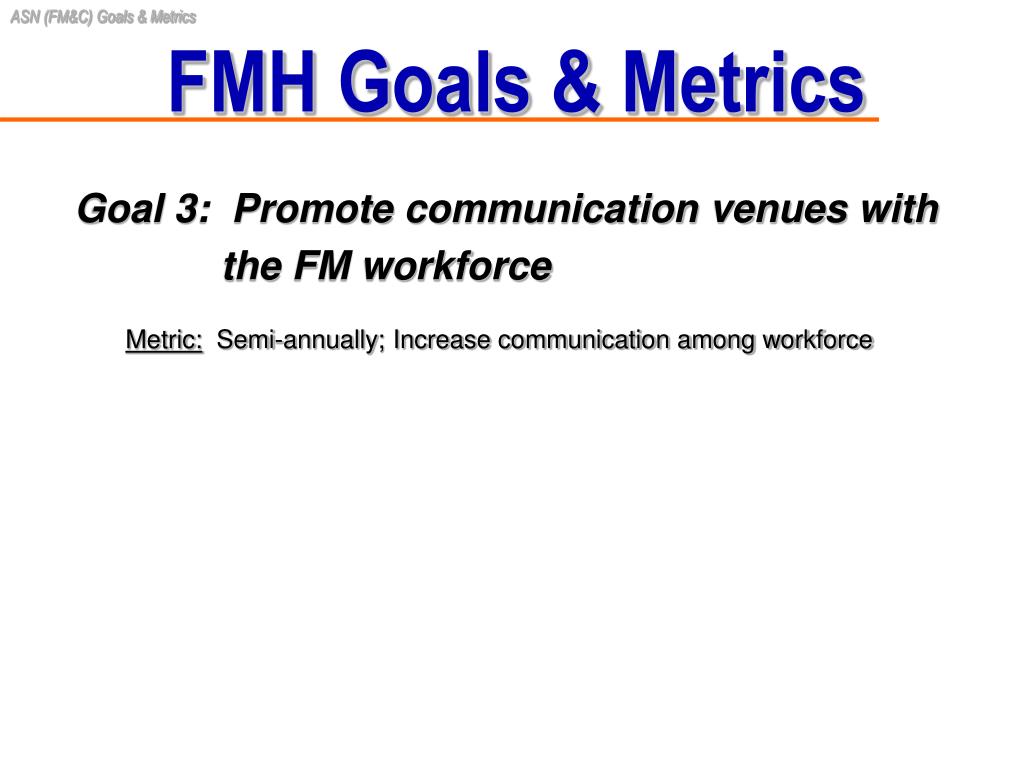 ASN (FM&C) Goals & Metrics

FMH Goals & Metrics

Goal 3: Promote communication venues with the FM workforce

Metric: Semi-annually; Increase communication among workforce